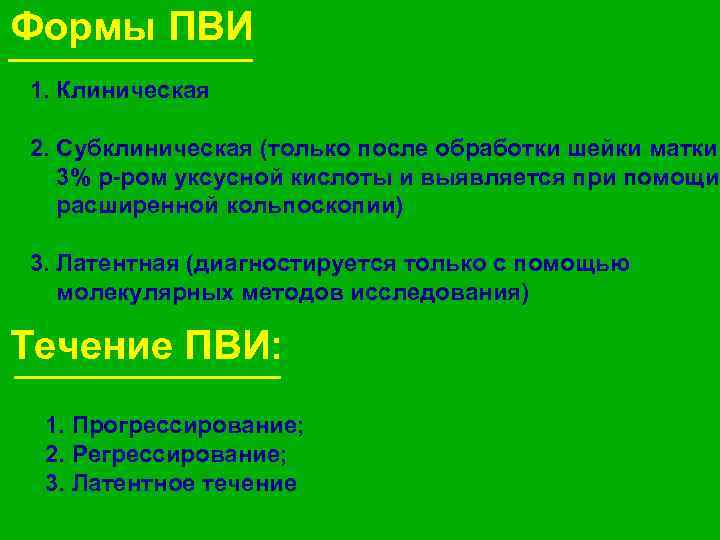 Формы ПВИ

1. Клиническая

2. Субклиническая (только после обработки шейки матки 3% р-ром уксусной кислоты и выявляется при помощи расширенной кольпоскопии)

3. Латентная (диагностируется только с помощью молекулярных методов исследования)

Течение ПВИ:

1. Прогрессирование;
2. Регрессирование;
3. Латентное течение